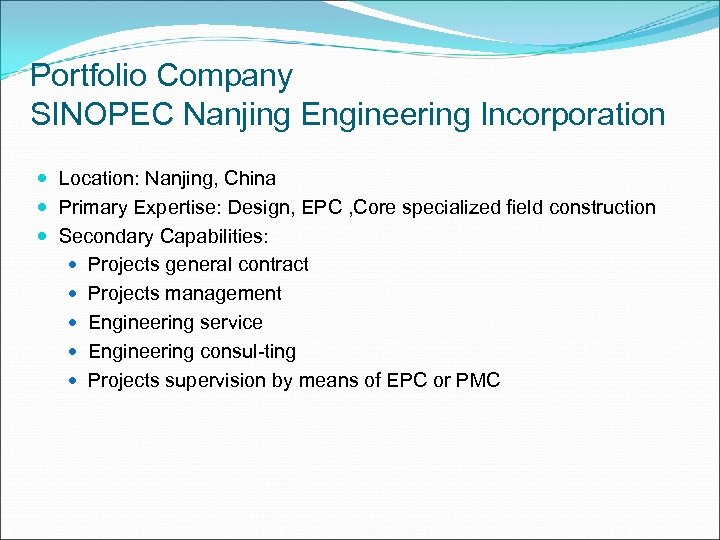 Portfolio Company
SINOPEC Nanjing Engineering Incorporation

- Location: Nanjing, China
- Primary Expertise: Design, EPC ,Core specialized field construction
- Secondary Capabilities:
  - Projects general contract
  - Projects management
  - Engineering service
  - Engineering consul-ting
  - Projects supervision by means of EPC or PMC